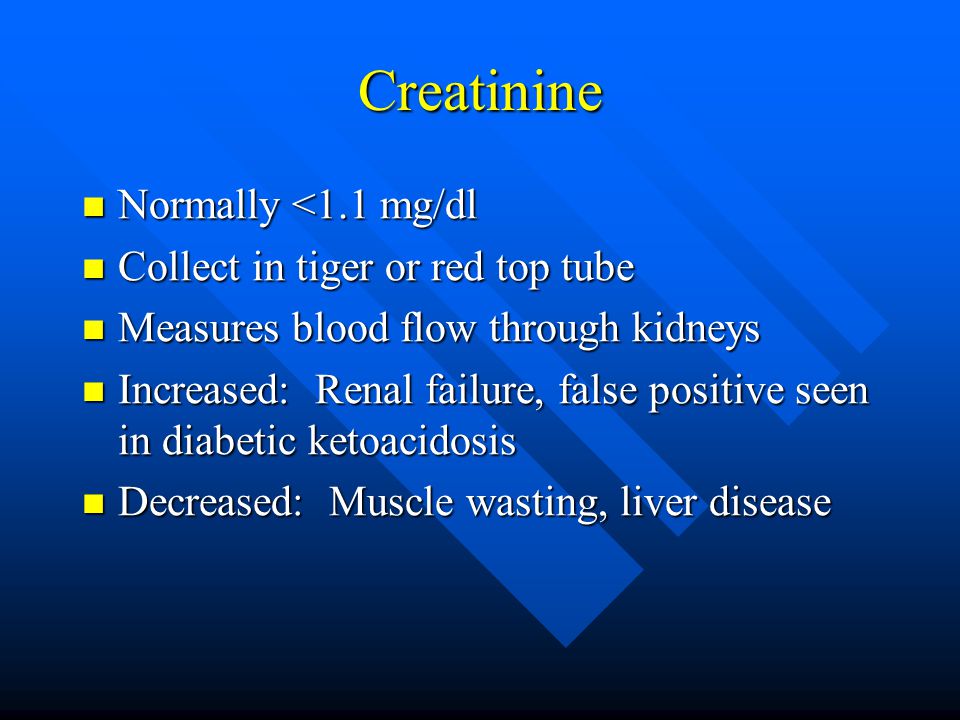 Creatinine

- Normally <1.1 mg/dl
- Collect in tiger or red top tube
- Measures blood flow through kidneys
- Increased:  Renal failure, false positive seen in diabetic ketoacidosis
- Decreased:  Muscle wasting, liver disease